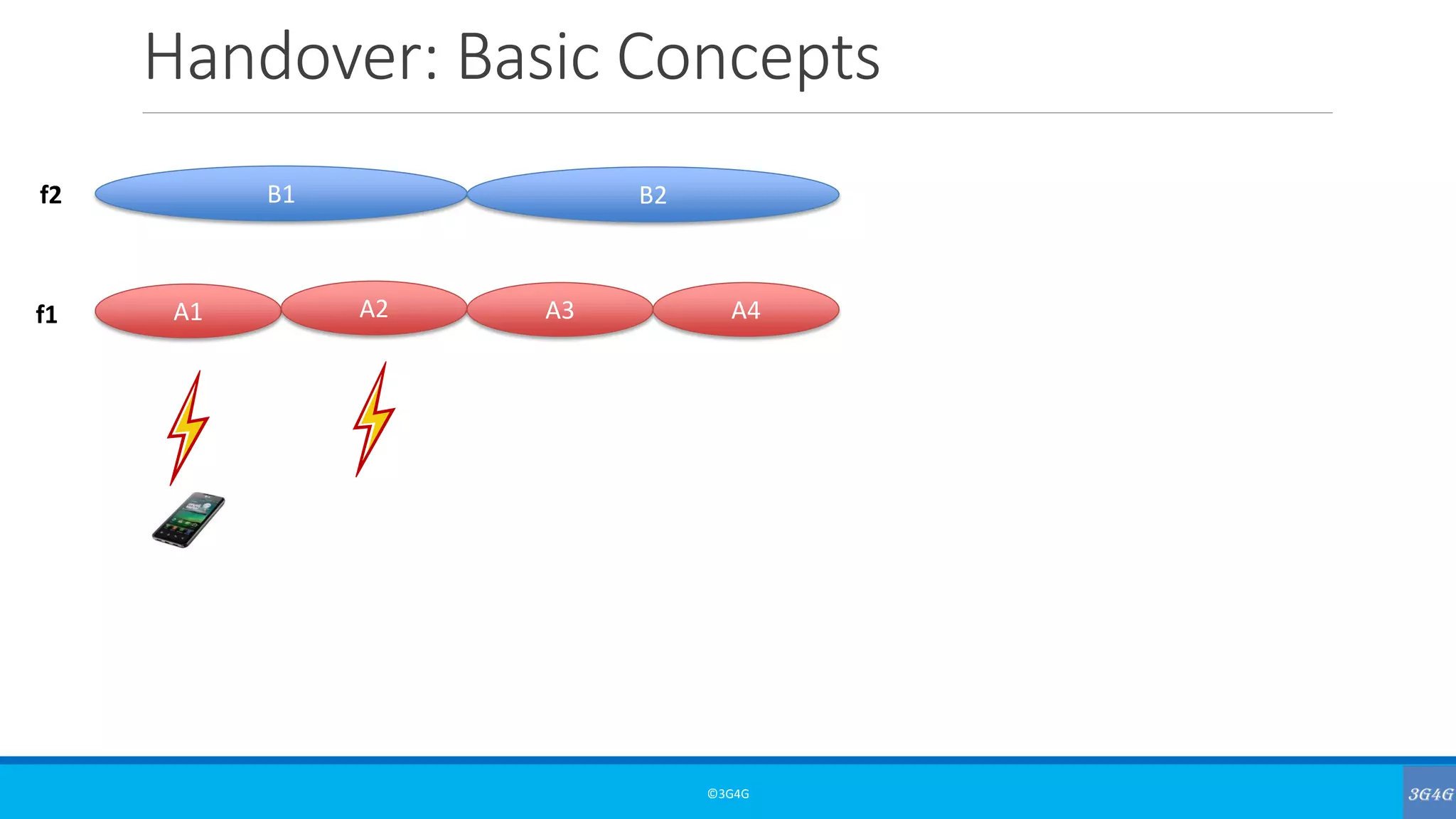 Handover: Basic Concepts

f2
B1
B2

f1
A1
A2
A3
A4

©3G4G

3G4G